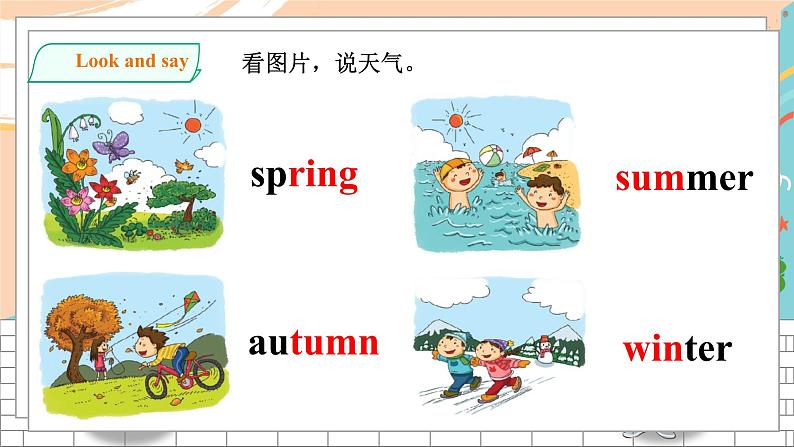 Look and say

看图片，说天气。

spring

summer

autumn

winter